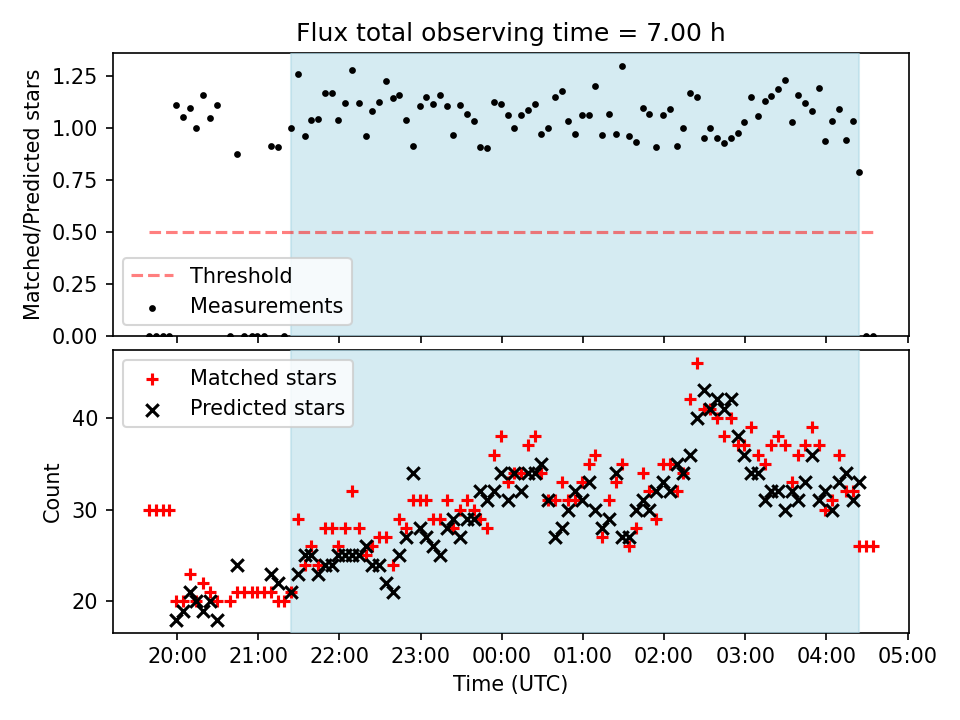 Flux total observing time = 7.00 h

Matched/Predicted stars

1.25
1.00
0.75
0.50
0.25
0.00

Threshold
Measurements

Matched stars
Predicted stars

Count

40
30
20

20:00 21:00 22:00 23:00 00:00 01:00 02:00 03:00 04:00 05:00

Time (UTC)